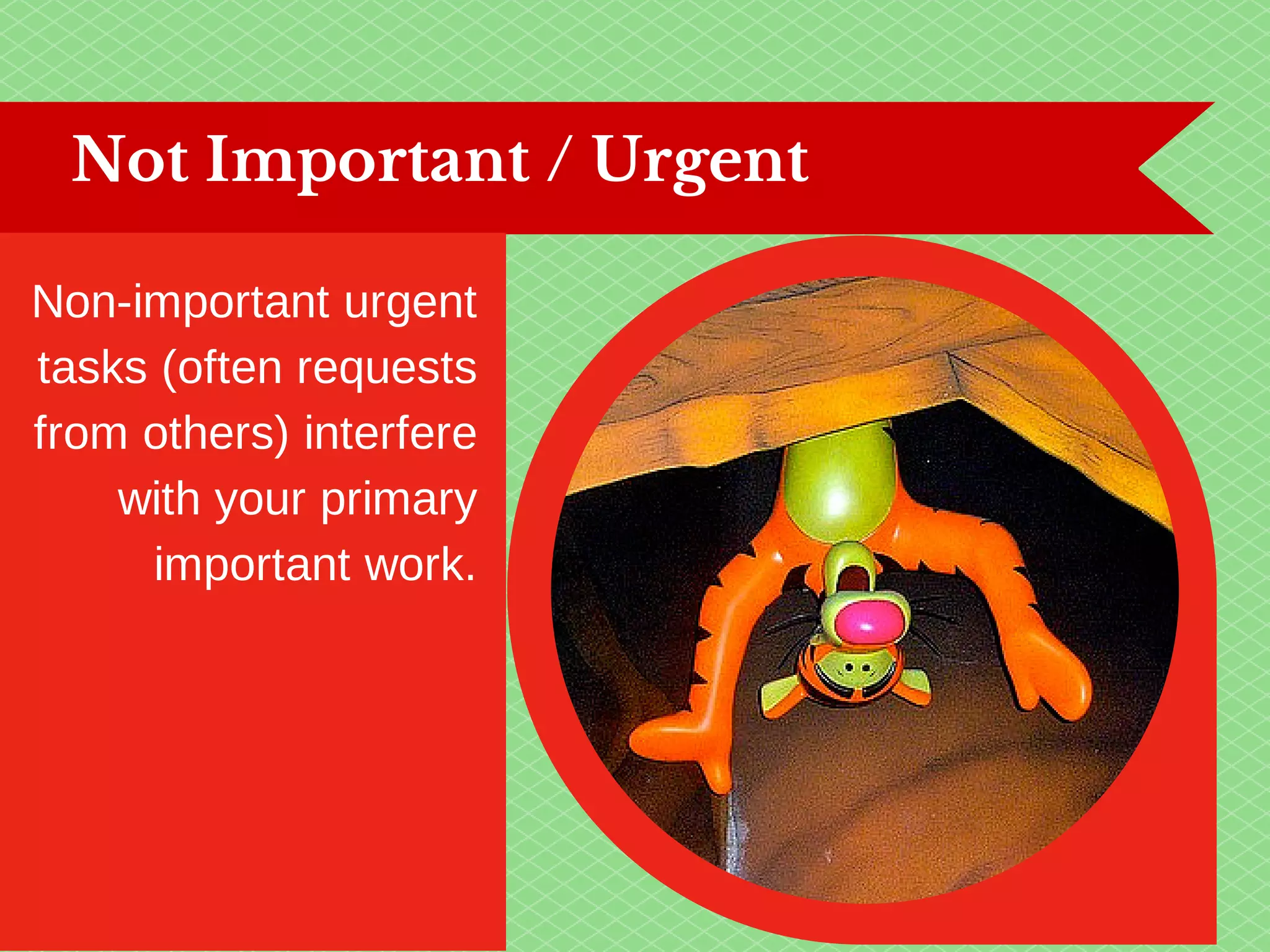 Not Important / Urgent

Non-important urgent tasks (often requests from others) interfere with your primary important work.